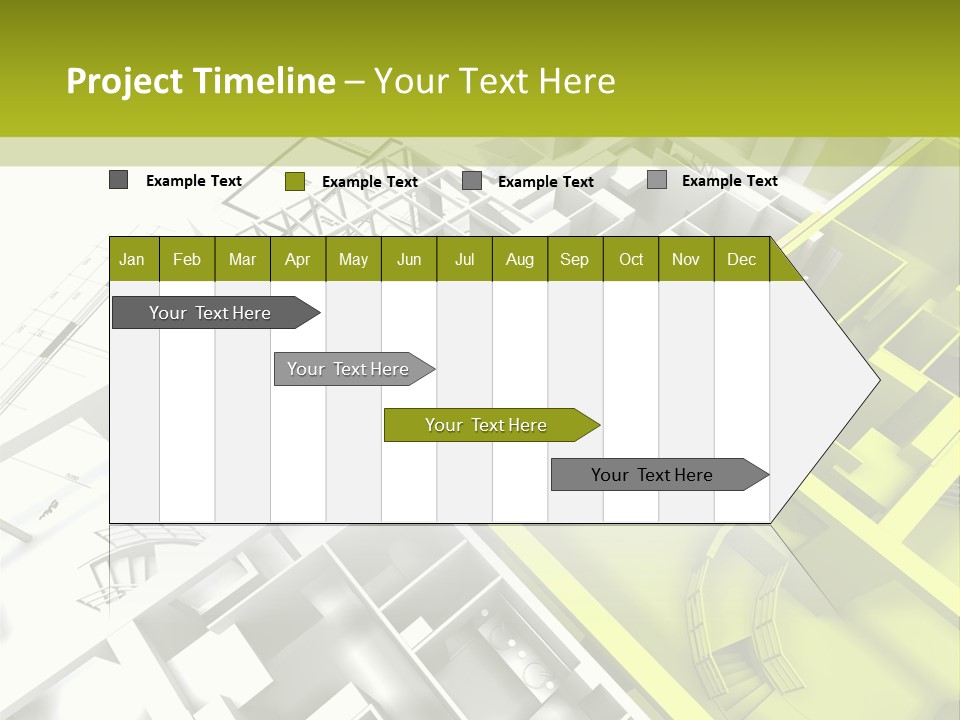 Project Timeline – Your Text Here

Example Text Example Text Example Text Example Text

| Jan | Feb | Mar | Apr | May | Jun | Jul | Aug | Sep | Oct | Nov | Dec |
|---|---|---|---|---|---|---|---|---|---|---|---|

Your Text Here

Your Text Here

Your Text Here

Your Text Here